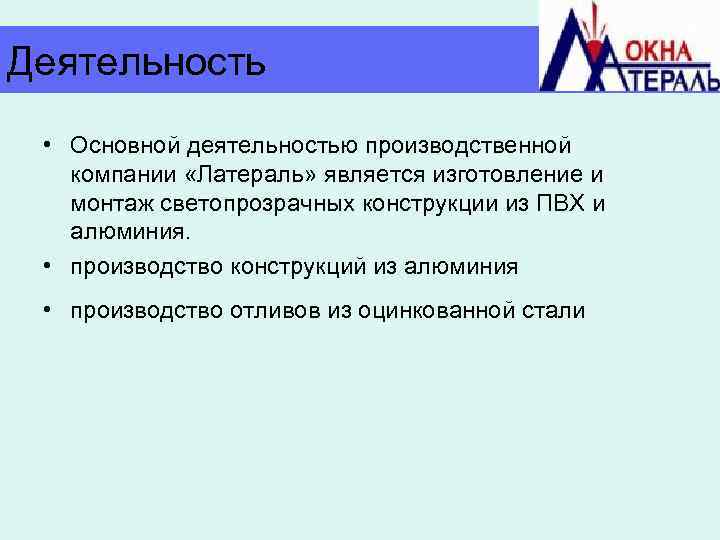 Деятельность

ОКНА
ЛАТЕРАЛЬ

• Основной деятельностью производственной компании «Латераль» является изготовление и монтаж светопрозрачных конструкции из ПВХ и алюминия.
• производство конструкций из алюминия
• производство отливов из оцинкованной стали